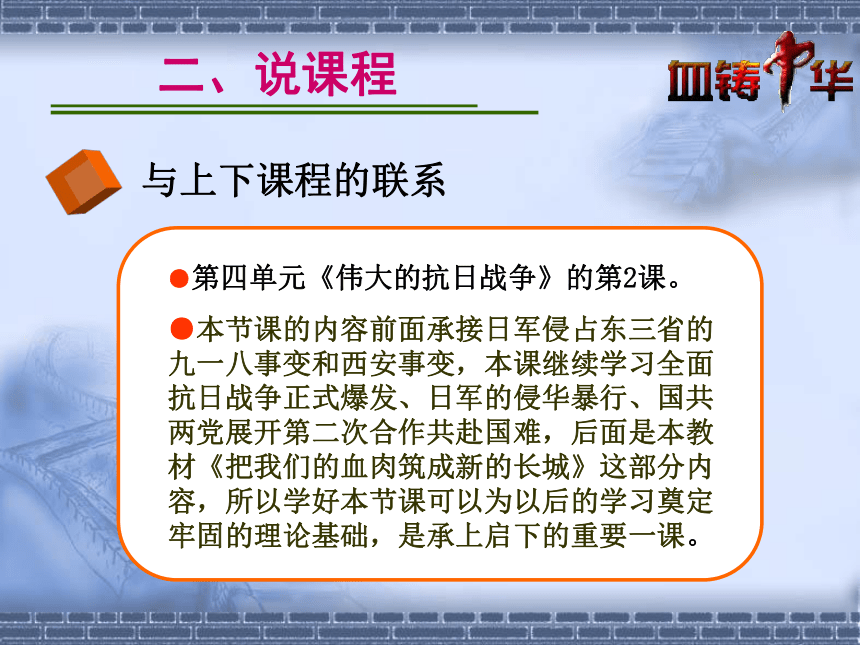 二、说课程

血铸中华

与上下课程的联系

●第四单元《伟大的抗日战争》的第2课。

●本节课的内容前面承接日军侵占东三省的九一八事变和西安事变，本课继续学习全面抗日战争正式爆发、日军的侵华暴行、国共两党展开第二次合作共赴国难，后面是本教材《把我们的血肉筑成新的长城》这部分内容，所以学好本节课可以为以后的学习奠定牢固的理论基础，是承上启下的重要一课。